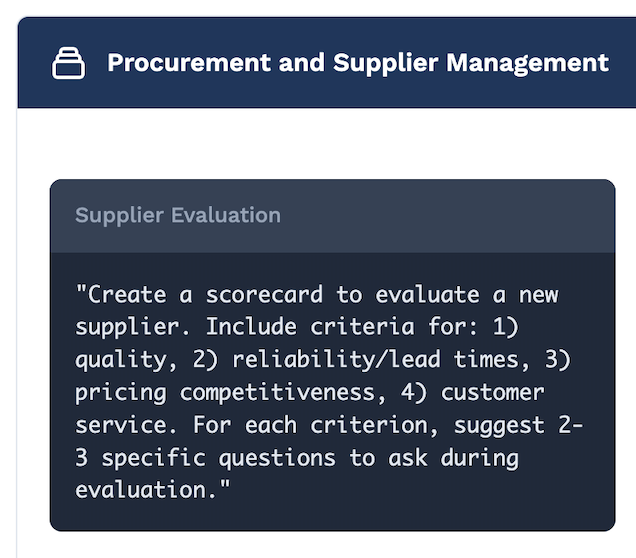 Procurement and Supplier Management

Supplier Evaluation

"Create a scorecard to evaluate a new supplier. Include criteria for: 1) quality, 2) reliability/lead times, 3) pricing competitiveness, 4) customer service. For each criterion, suggest 2-3 specific questions to ask during evaluation."